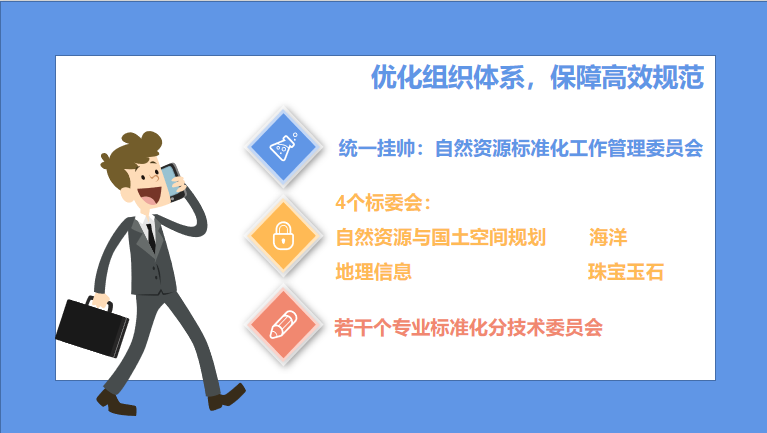 优化组织体系，保障高效规范

统一挂帅：自然资源标准化工作管理委员会

4个标委会：

自然资源与国土空间规划　海洋

地理信息　珠宝玉石

若干个专业标准化分技术委员会